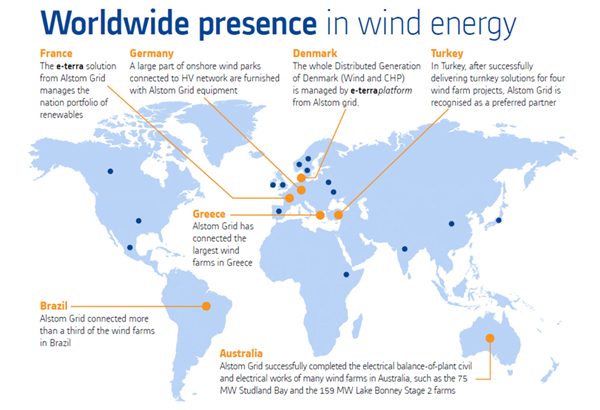 Worldwide presence in wind energy

France
The e-terra solution from Alstom Grid manages the nation portfolio of renewables

Germany
A large part of onshore wind parks connected to HV network are furnished with Alstom Grid equipment

Denmark
The whole Distributed Generation of Denmark (Wind and CHP) is managed by e-terraplatform from Alstom grid.

Turkey
In Turkey, after successfully delivering turnkey solutions for four wind farm projects, Alstom Grid is recognised as a preferred partner

Greece
Alstom Grid has connected the largest wind farms in Greece

Brazil
Alstom Grid connected more than a third of the wind farms in Brazil

Australia
Alstom Grid successfully completed the electrical balance-of-plant civil and electrical works of many wind farms in Australia, such as the 75 MW Studland Bay and the 159 MW Lake Bonney Stage 2 farms